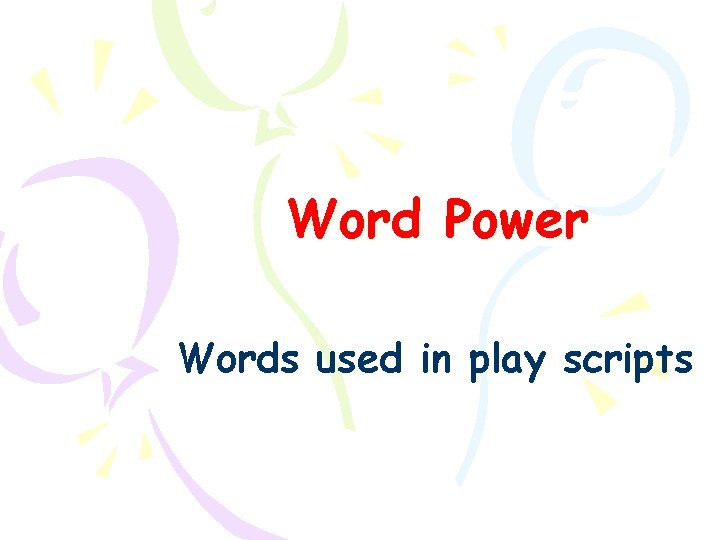 Word Power

Words used in play scripts